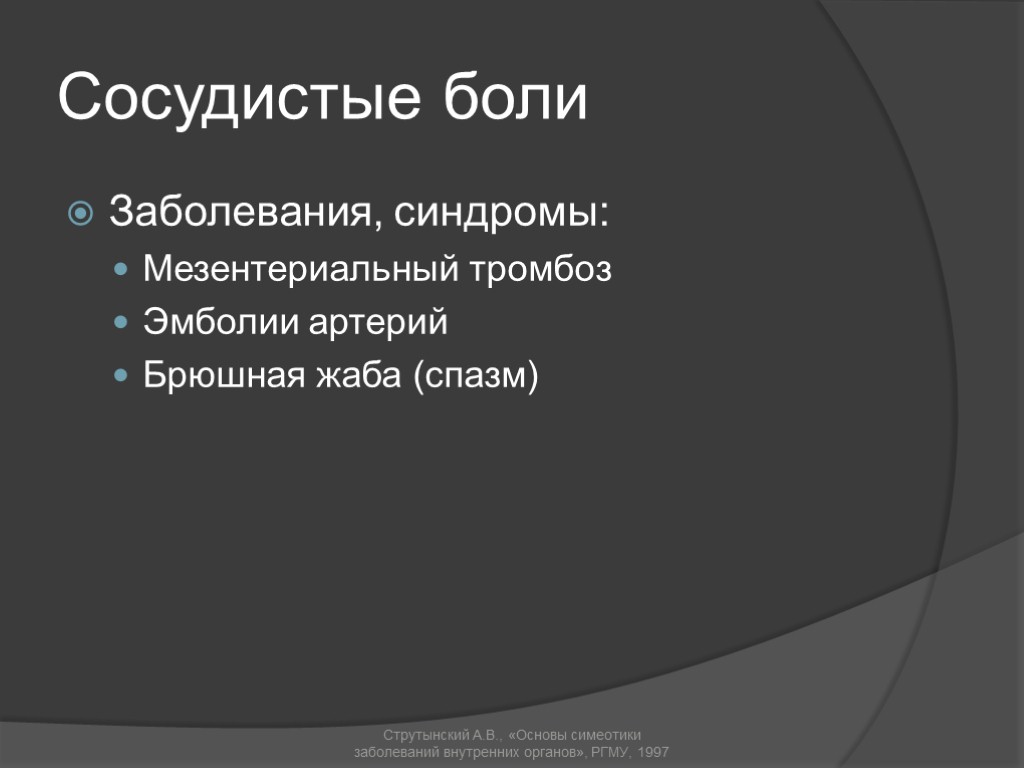 Сосудистые боли

Заболевания, синдромы:

Мезентериальный тромбоз

Эмболии артерий

Брюшная жаба (спазм)

Струтынский А.В., «Основы симеотики заболеваний внутренних органов», РГМУ, 1997